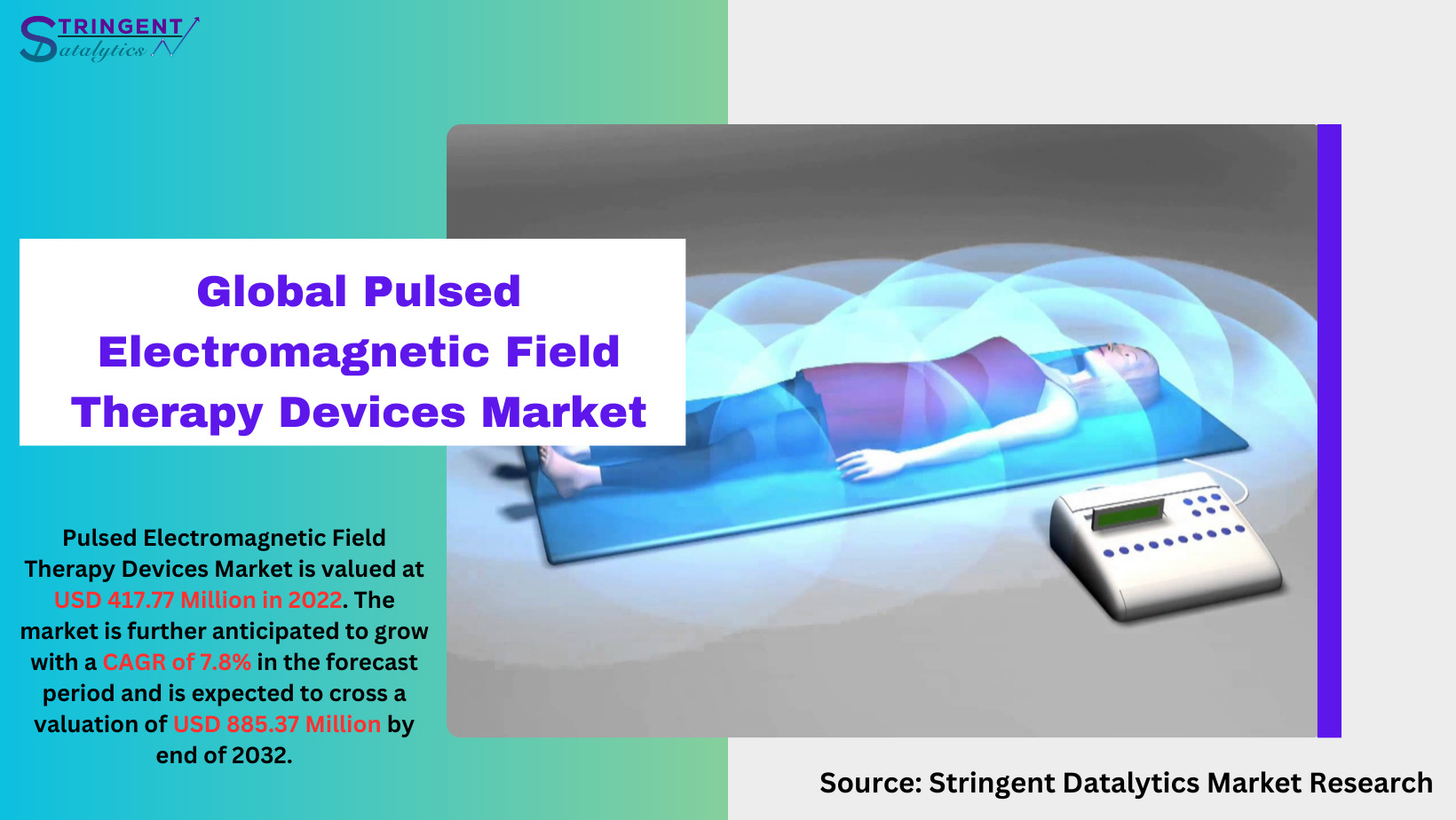 STRINGENT
Datalytics

Global Pulsed Electromagnetic Field Therapy Devices Market

Pulsed Electromagnetic Field Therapy Devices Market is valued at USD 417.77 Million in 2022. The market is further anticipated to grow with a CAGR of 7.8% in the forecast period and is expected to cross a valuation of USD 885.37 Million by end of 2032.

Source: Stringent Datalytics Market Research